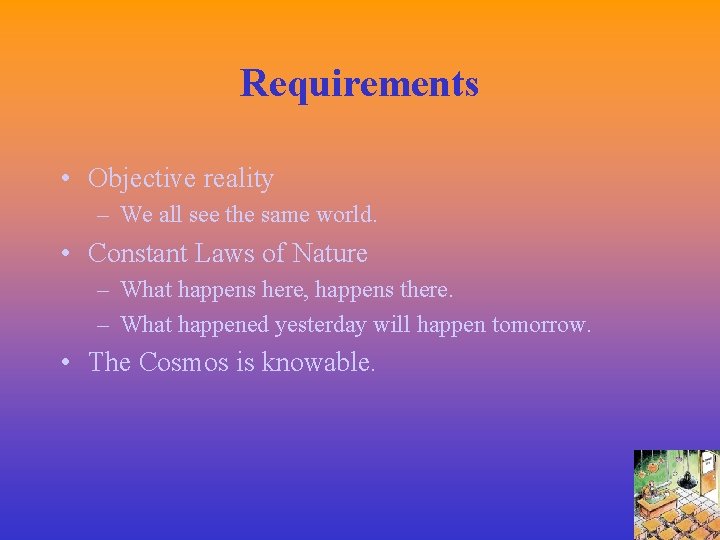 Requirements

• Objective reality
– We all see the same world.
• Constant Laws of Nature
– What happens here, happens there.
– What happened yesterday will happen tomorrow.
• The Cosmos is knowable.